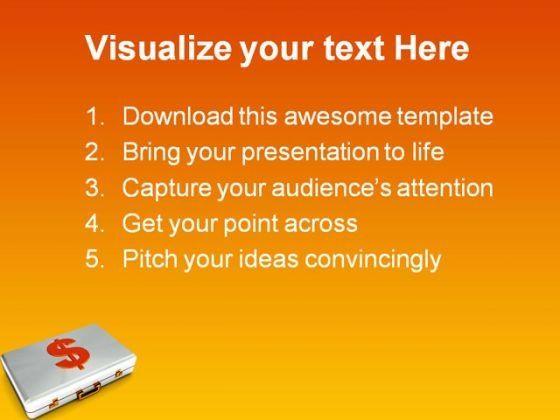 Visualize your text Here

1. Download this awesome template
2. Bring your presentation to life
3. Capture your audience's attention
4. Get your point across
5. Pitch your ideas convincingly

$